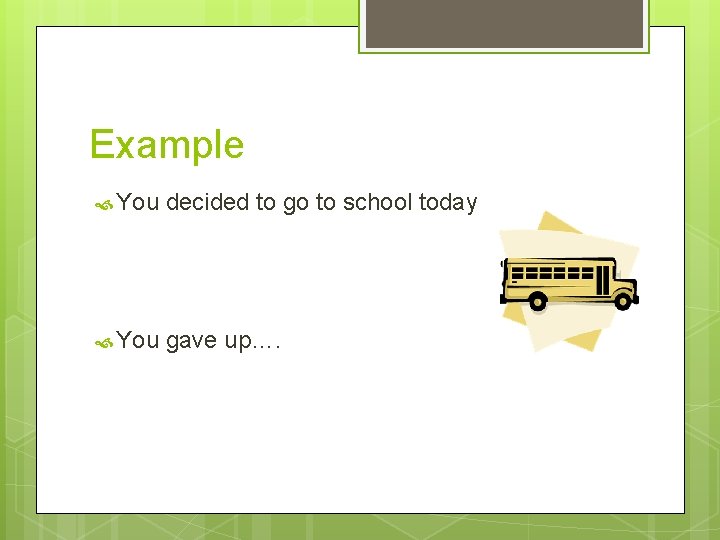 Example

You decided to go to school today

You gave up….